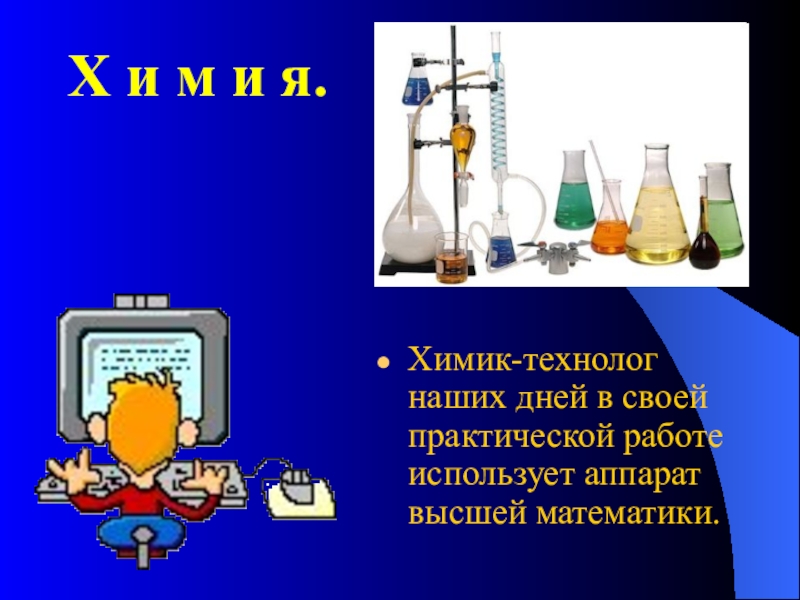 Х и м и я.

• Химик-технолог наших дней в своей практической работе использует аппарат высшей математики.